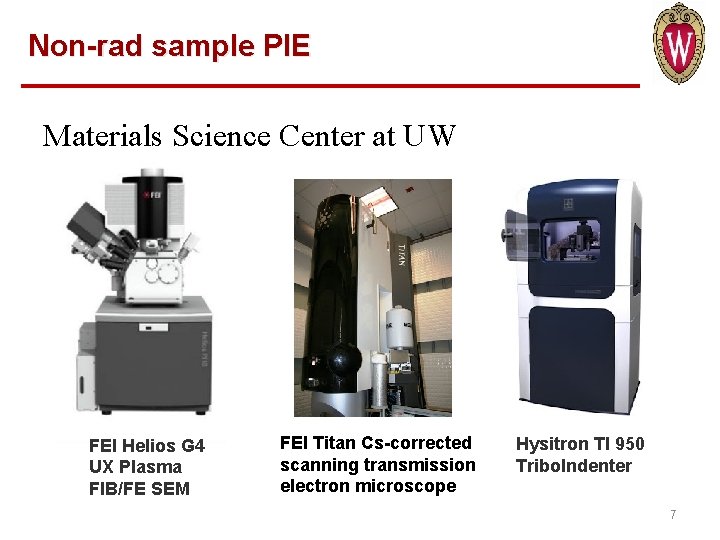 Non-rad sample PIE

W

Materials Science Center at UW

FEI

TITAN

FEI Helios G4 UX Plasma FIB/FE SEM

FEI Titan Cs-corrected scanning transmission electron microscope

Hysitron TI 950 TriboIndenter

7